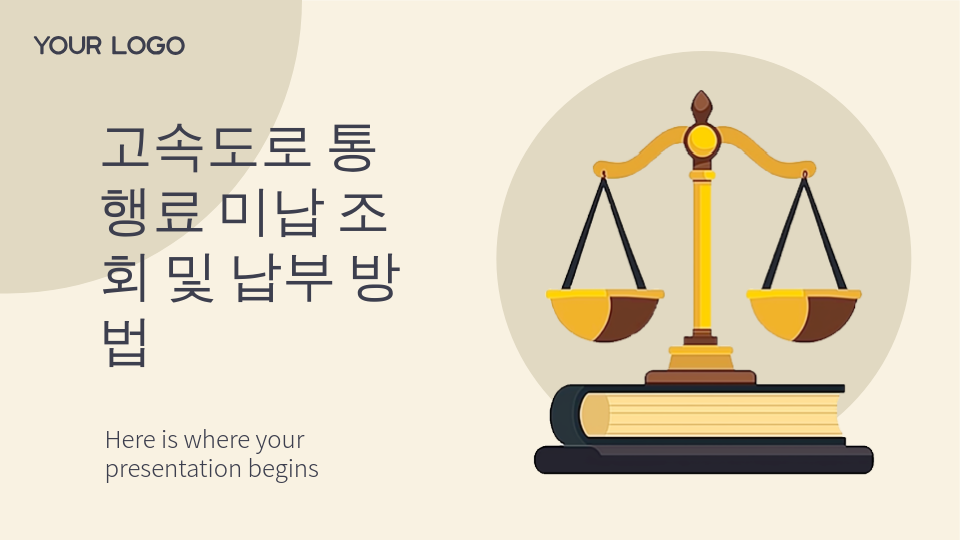 YOUR LOGO

고속도로 통행료 미납 조회 및 납부 방법

Here is where your presentation begins